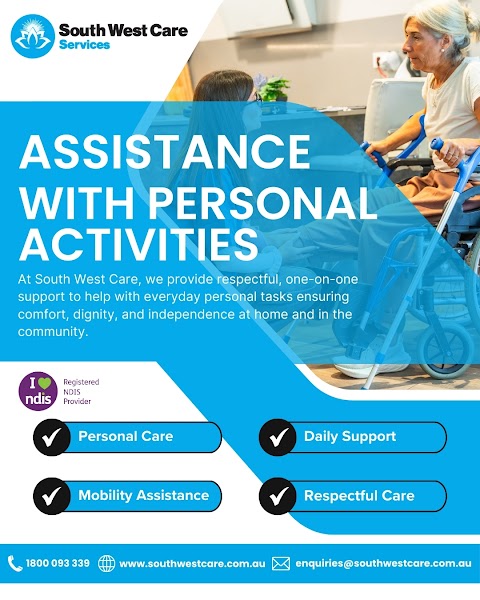 South West Care
Services

ASSISTANCE WITH PERSONAL ACTIVITIES

At South West Care, we provide respectful, one-on-one support to help with everyday personal tasks ensuring comfort, dignity, and independence at home and in the community.

I ndis
Registered NDIS Provider

Personal Care

Daily Support

Mobility Assistance

Respectful Care

1800 093 339 www.southwestcare.com.au enquiries@southwestcare.com.au